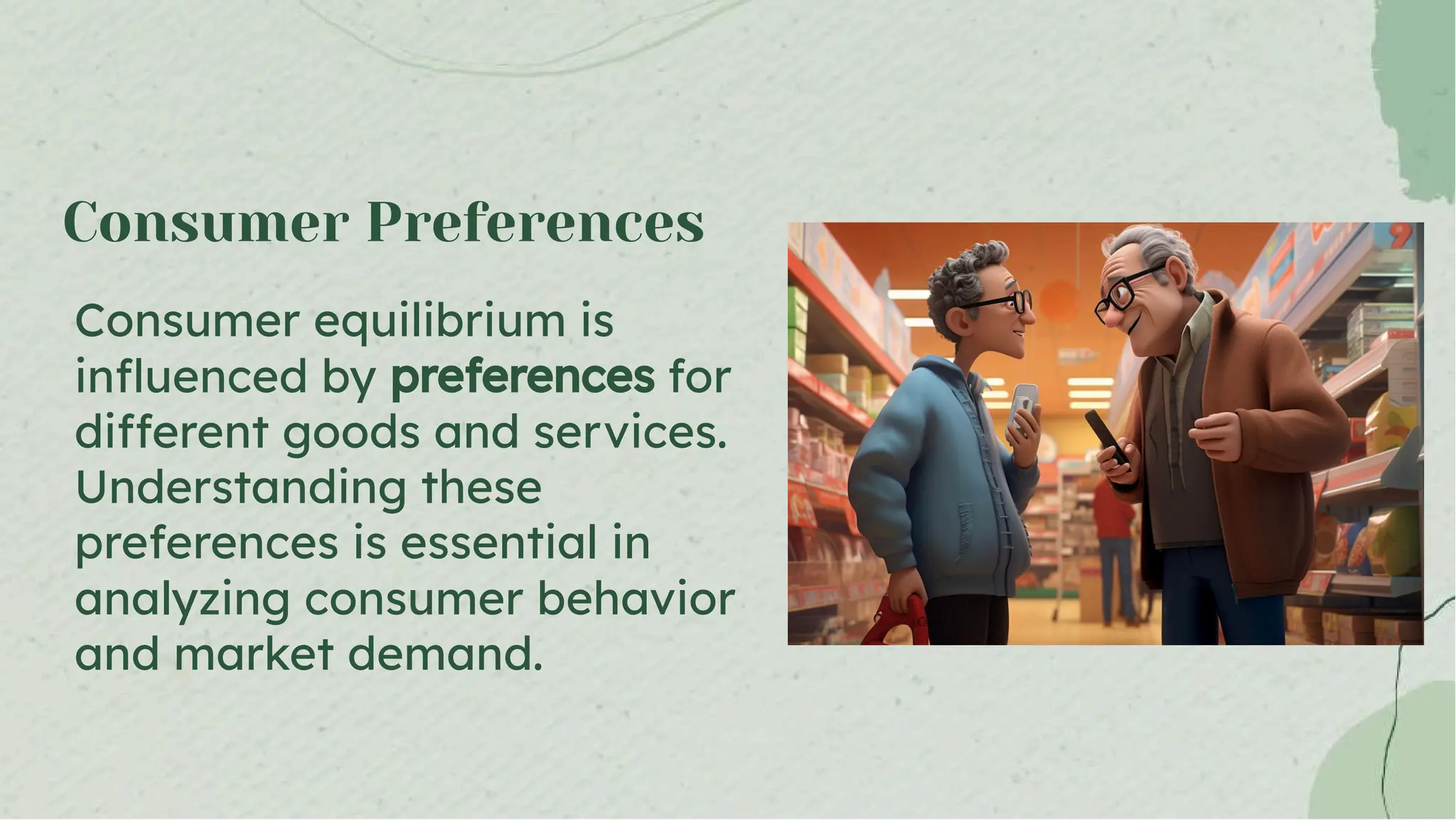 Consumer Preferences

Consumer equilibrium is influenced by preferences for different goods and services. Understanding these preferences is essential in analyzing consumer behavior and market demand.